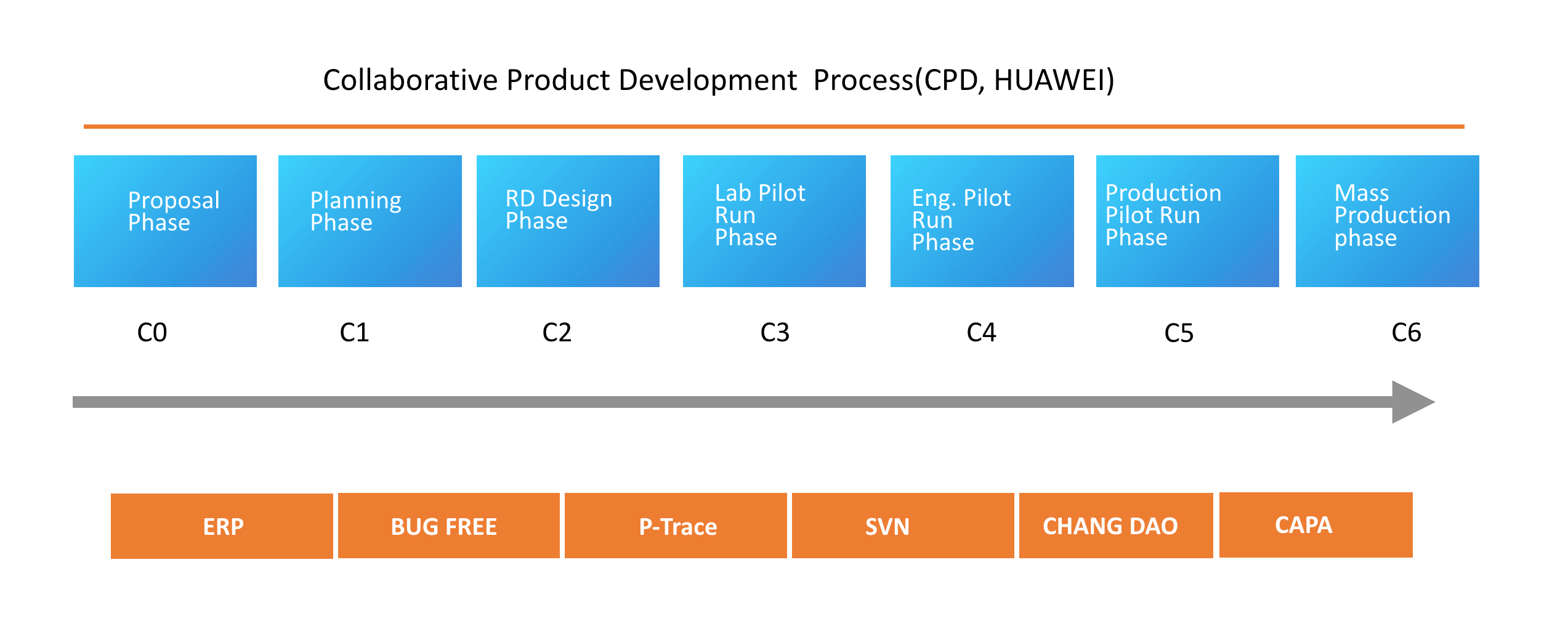 Collaborative Product Development  Process(CPD, HUAWEI)

Proposal Phase

Planning Phase

RD Design Phase

Lab Pilot Run Phase

Eng. Pilot Run Phase

Production Pilot Run Phase

Mass Production phase

C0

C1

C2

C3

C4

C5

C6

ERP

BUG FREE

P-Trace

SVN

CHANG DAO

CAPA